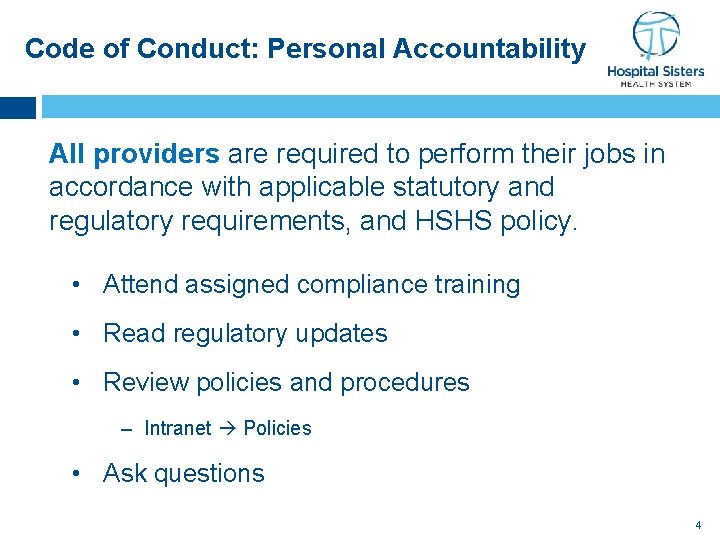 Code of Conduct: Personal Accountability

Hospital Sisters
HEALTH SYSTEM

All providers are required to perform their jobs in accordance with applicable statutory and regulatory requirements, and HSHS policy.

• Attend assigned compliance training
• Read regulatory updates
• Review policies and procedures
– Intranet → Policies
• Ask questions

4